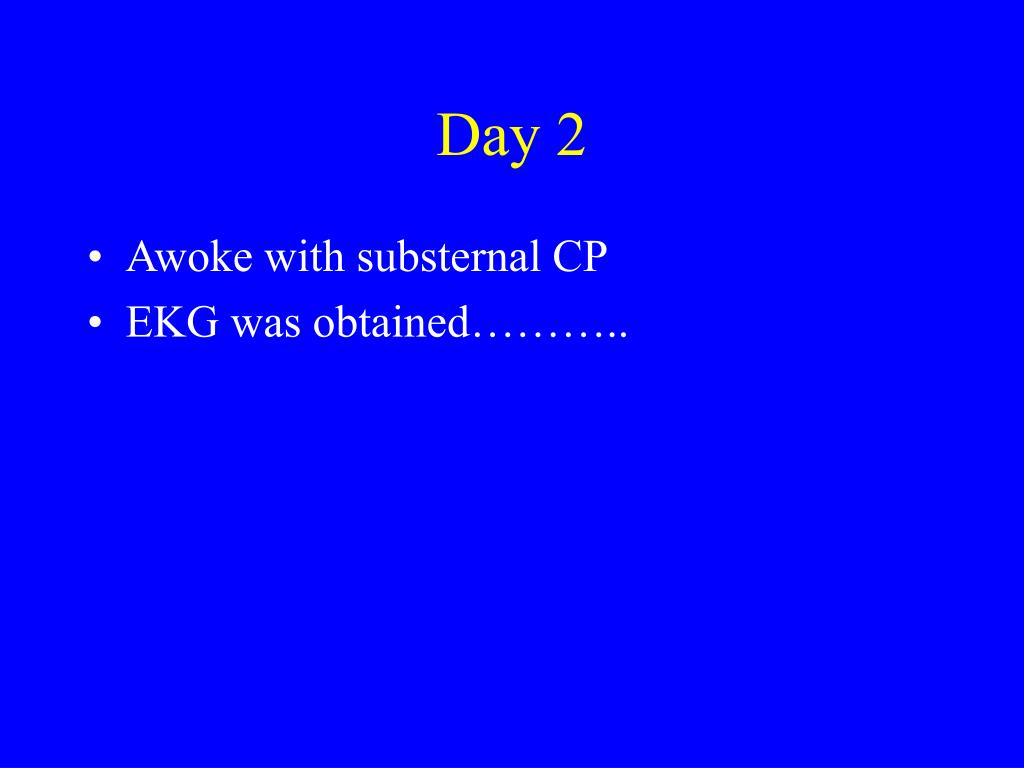 Day 2

• Awoke with substernal CP
• EKG was obtained………..